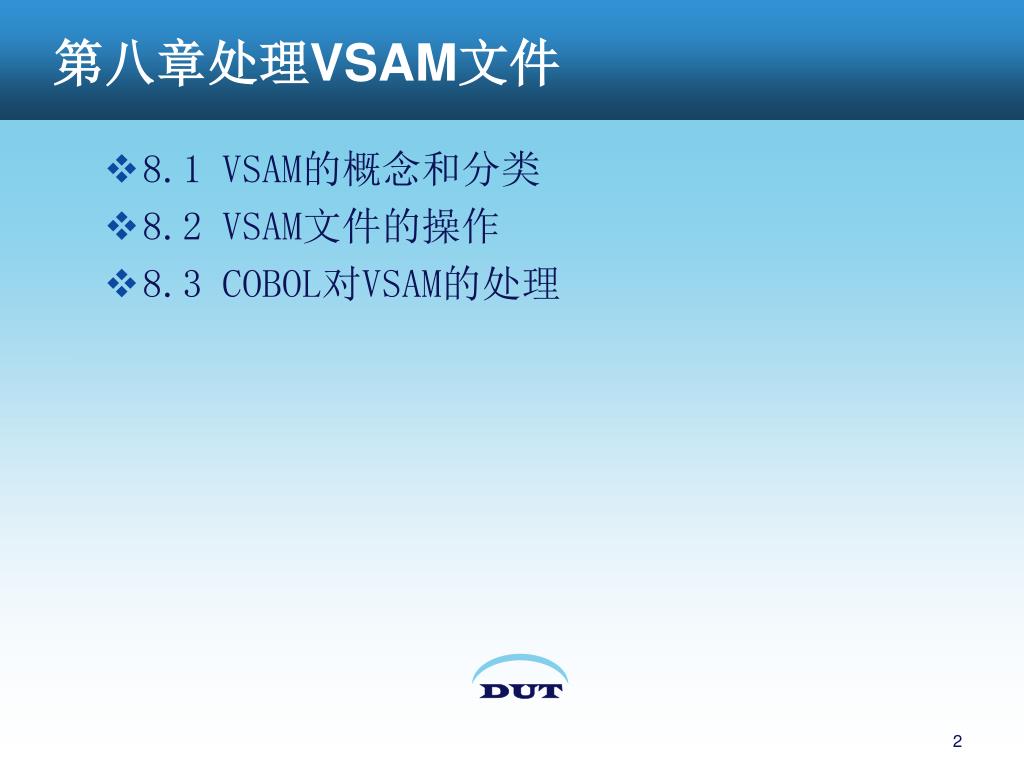 第八章处理VSAM文件

❖8.1 VSAM的概念和分类
❖8.2 VSAM文件的操作
❖8.3 COBOL对VSAM的处理

DUT

2